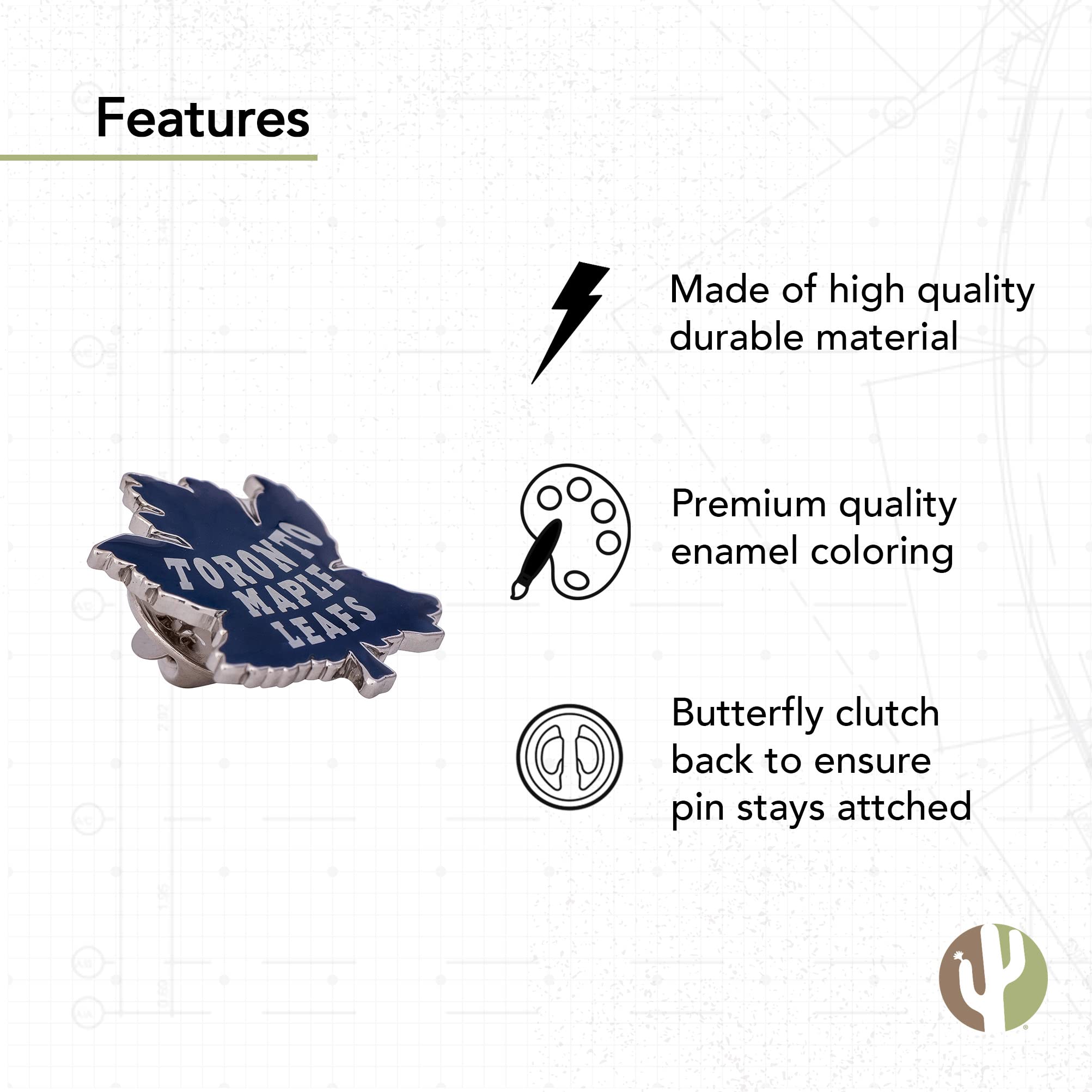 Features

TORONTO MAPLE LEAFS

Made of high quality durable material

Premium quality enamel coloring

Butterfly clutch back to ensure pin stays attched